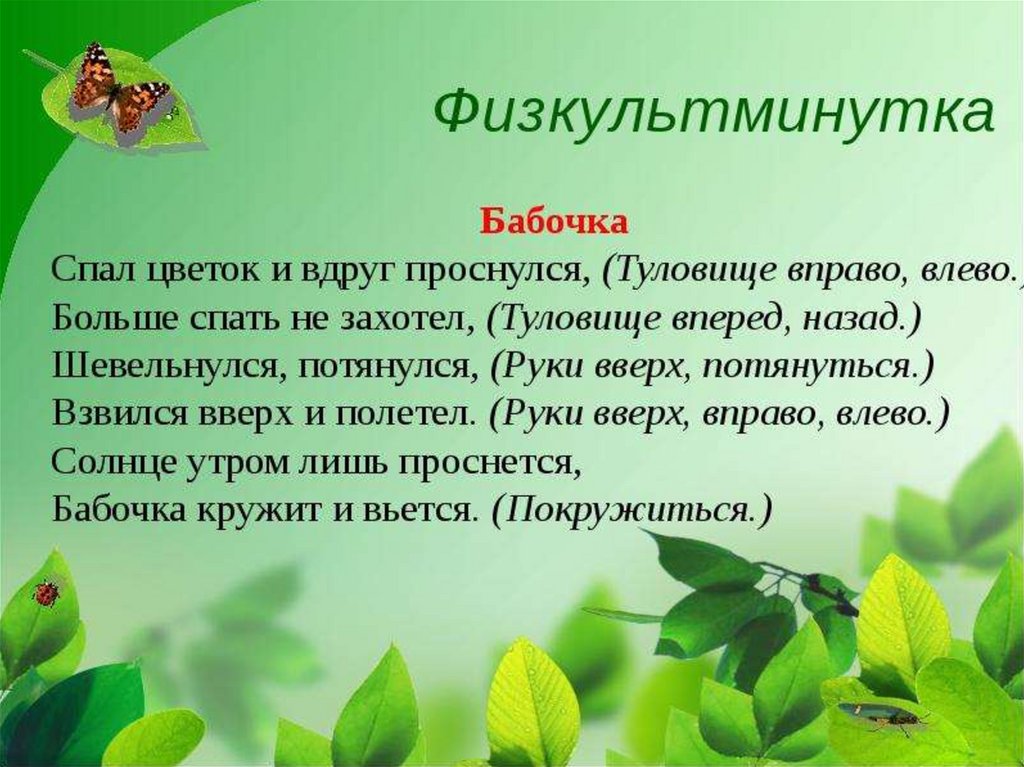 Физкультминутка

Бабочка
Спал цветок и вдруг проснулся, (Туловище вправо, влево.)
Больше спать не захотел, (Туловище вперед, назад.)
Шевельнулся, потянулся, (Руки вверх, потянуться.)
Взвился вверх и полетел. (Руки вверх, вправо, влево.)
Солнце утром лишь проснется,
Бабочка кружит и вьется. (Покружиться.)